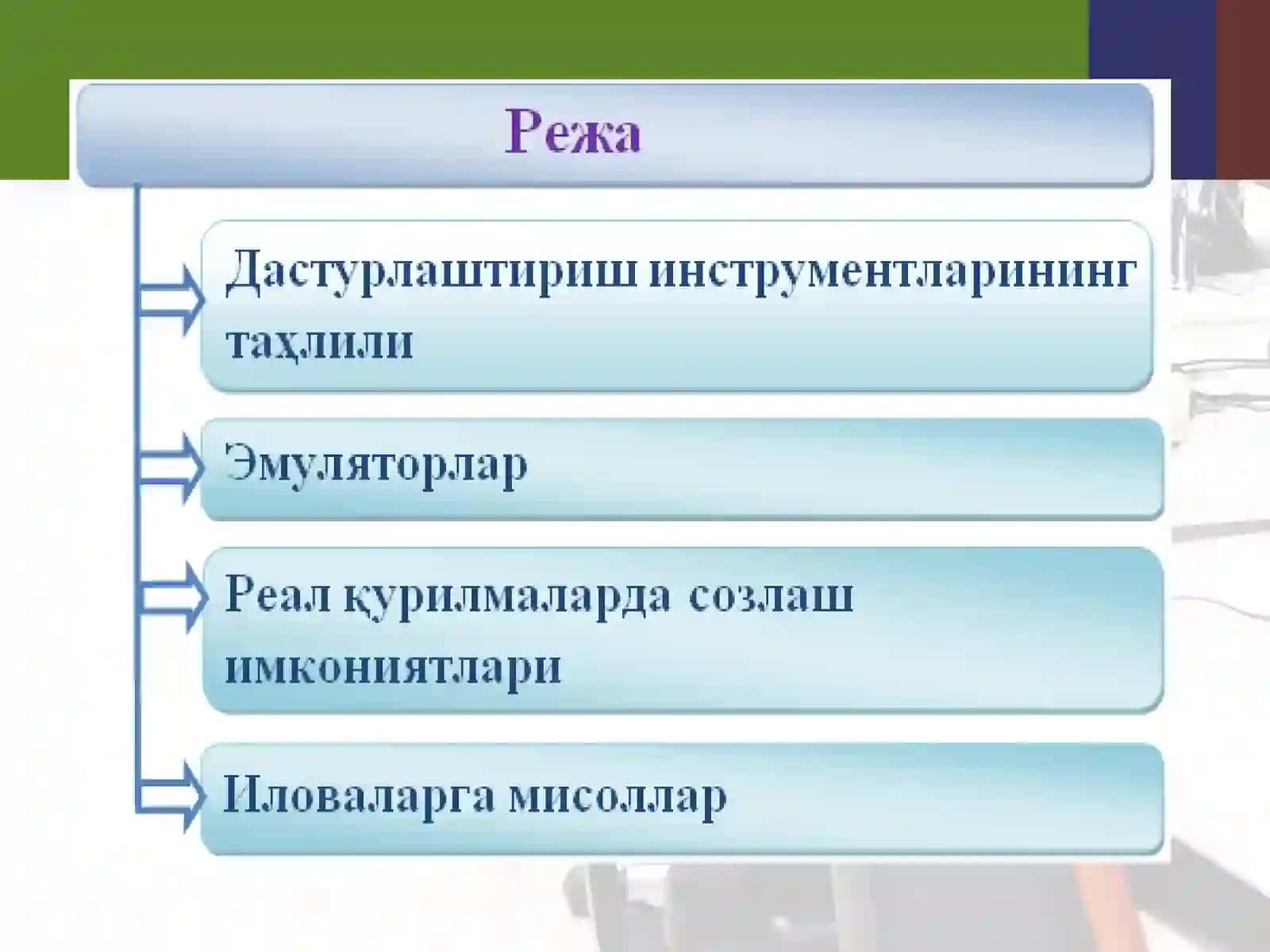 Режа

Дастурлаштириш инструментларининг таҳлили

Эмуляторлар

Реал қурилмаларда созлаш имкониятлари

Иловаларга мисоллар